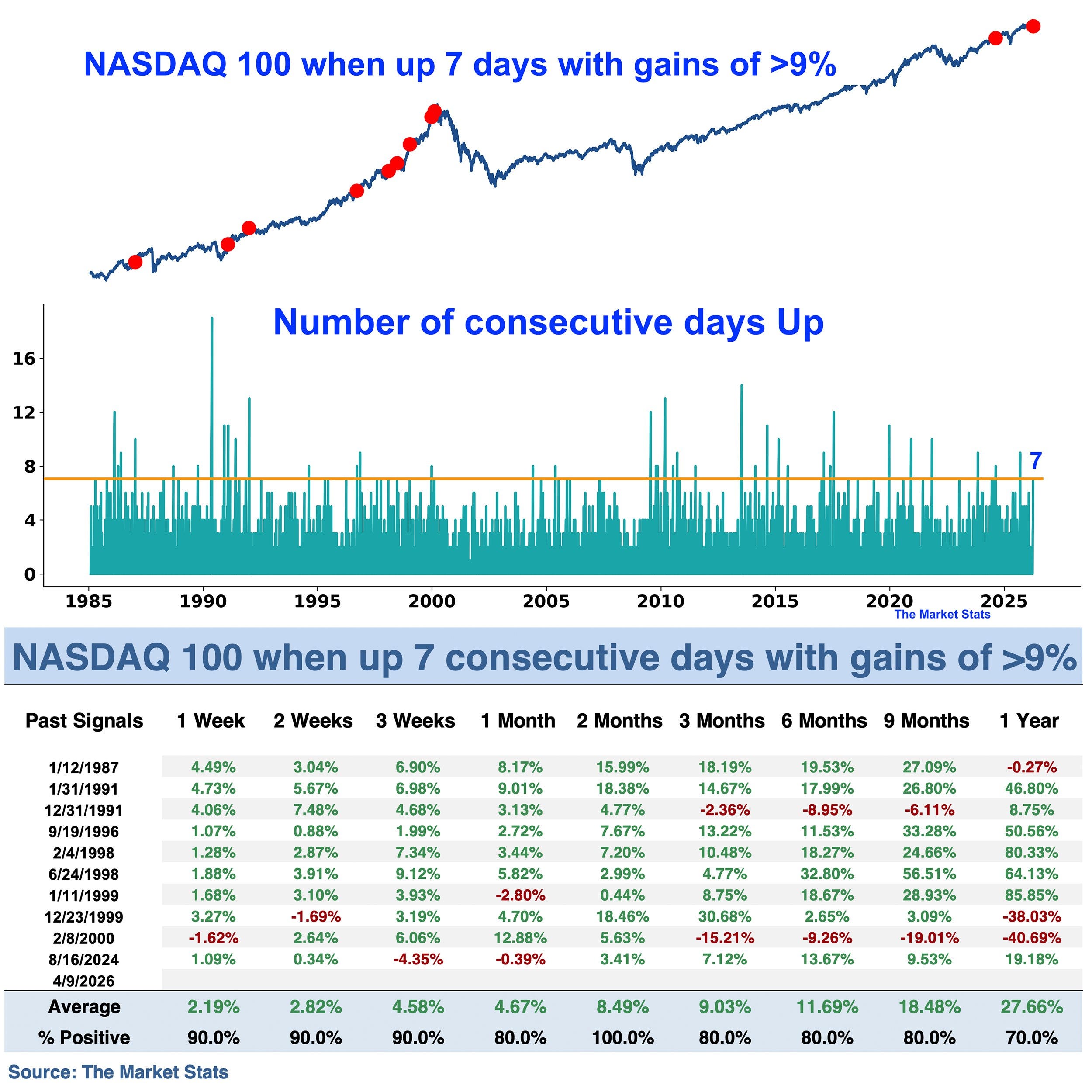 NASDAQ 100 when up 7 days with gains of >9%

Number of consecutive days Up

16
12
8
4
0

7

1985 1990 1995 2000 2005 2010 2015 2020 2025

The Market Stats

NASDAQ 100 when up 7 consecutive days with gains of >9%

| Past Signals | 1 Week | 2 Weeks | 3 Weeks | 1 Month | 2 Months | 3 Months | 6 Months | 9 Months | 1 Year |
|---|---|---|---|---|---|---|---|---|---|
| 1/12/1987 | 4.49% | 3.04% | 6.90% | 8.17% | 15.99% | 18.19% | 19.53% | 27.09% | -0.27% |
| 1/31/1991 | 4.73% | 5.67% | 6.98% | 9.01% | 18.38% | 14.67% | 17.99% | 26.80% | 46.80% |
| 12/31/1991 | 4.06% | 7.48% | 4.68% | 3.13% | 4.77% | -2.36% | -8.95% | -6.11% | 8.75% |
| 9/19/1996 | 1.07% | 0.88% | 1.99% | 2.72% | 7.67% | 13.22% | 11.53% | 33.28% | 50.56% |
| 2/4/1998 | 1.28% | 2.87% | 7.34% | 3.44% | 7.20% | 10.48% | 18.27% | 24.66% | 80.33% |
| 6/24/1998 | 1.88% | 3.91% | 9.12% | 5.82% | 2.99% | 4.77% | 32.80% | 56.51% | 64.13% |
| 1/11/1999 | 1.68% | 3.10% | 3.93% | -2.80% | 0.44% | 8.75% | 18.67% | 28.93% | 85.85% |
| 12/23/1999 | 3.27% | -1.69% | 3.19% | 4.70% | 18.46% | 30.68% | 2.65% | 3.09% | -38.03% |
| 2/8/2000 | -1.62% | 2.64% | 6.06% | 12.88% | 5.63% | -15.21% | -9.26% | -19.01% | -40.69% |
| 8/16/2024 | 1.09% | 0.34% | -4.35% | -0.39% | 3.41% | 7.12% | 13.67% | 9.53% | 19.18% |
| 4/9/2026 | | | | | | | | | |
| Average | 2.19% | 2.82% | 4.58% | 4.67% | 8.49% | 9.03% | 11.69% | 18.48% | 27.66% |
| % Positive | 90.0% | 90.0% | 90.0% | 80.0% | 100.0% | 80.0% | 80.0% | 80.0% | 70.0% |

Source: The Market Stats